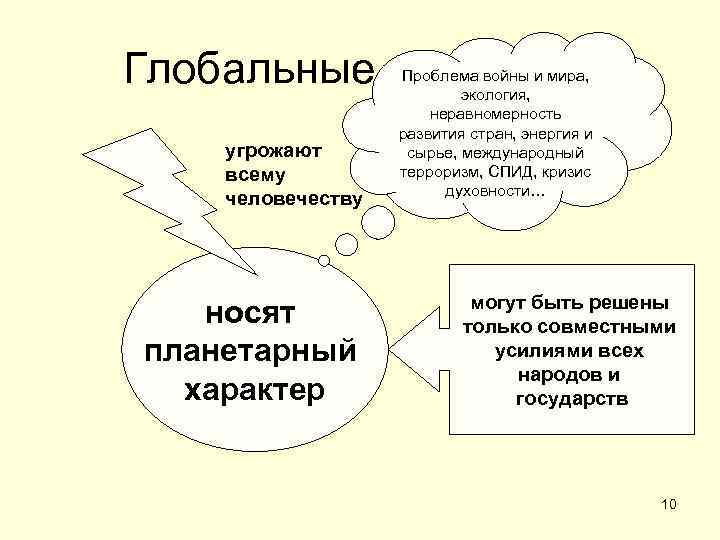 Глобальные

Проблема войны и мира, экология, неравномерность развития стран, энергия и сырье, международный терроризм, СПИД, кризис духовности...

угрожают всему человечеству

носят планетарный характер

могут быть решены только совместными усилиями всех народов и государств

10